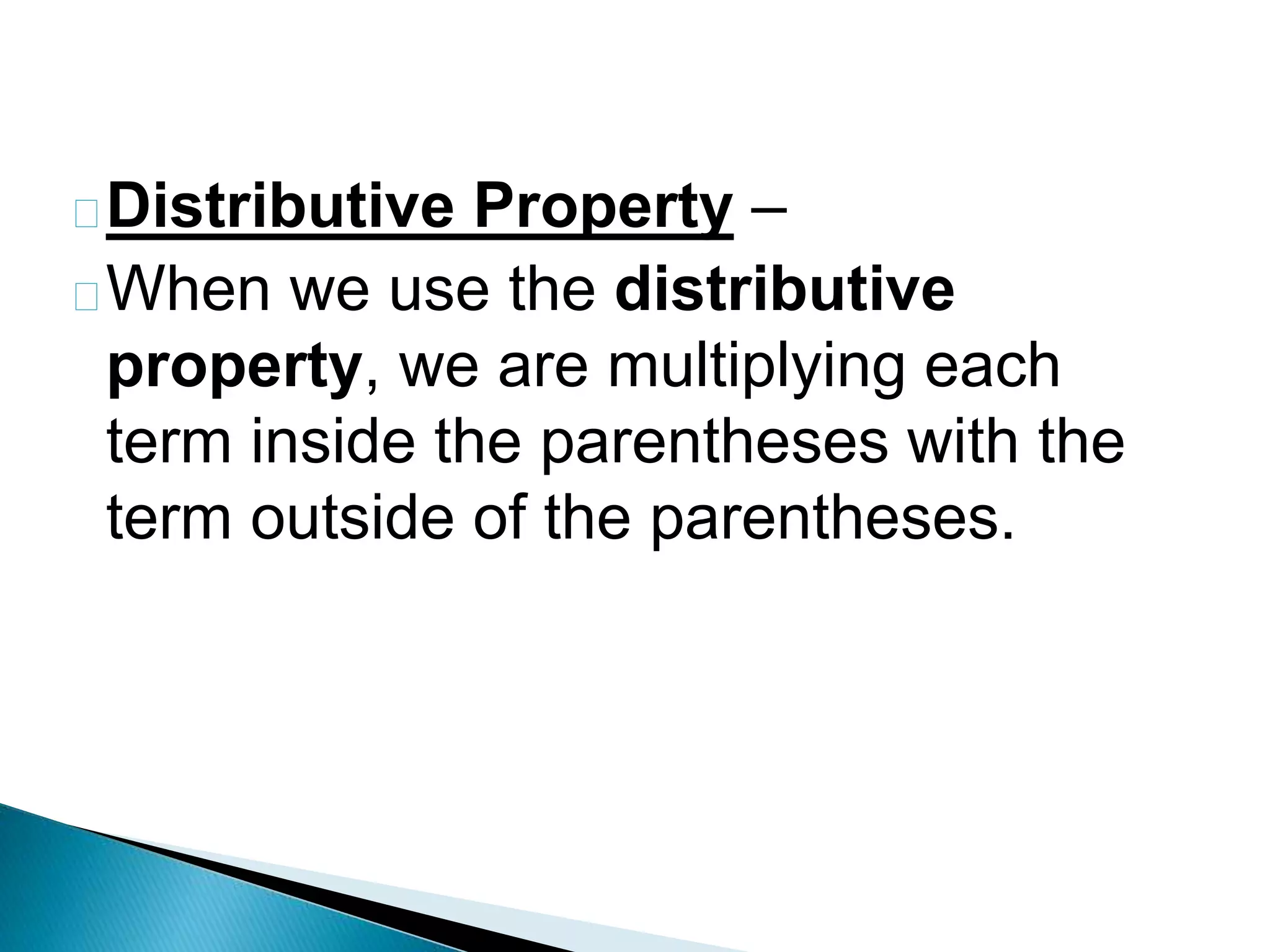 Distributive Property –

When we use the distributive property, we are multiplying each term inside the parentheses with the term outside of the parentheses.